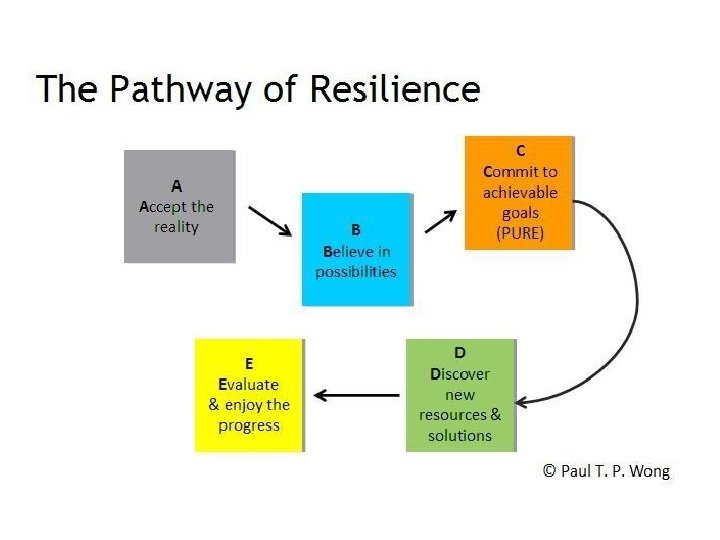 The Pathway of Resilience

A
Accept the reality

B
Believe in possibilities

C
Commit to achievable goals (PURE)

D
Discover new resources & solutions

E
Evaluate & enjoy the progress

© Paul T. P. Wong